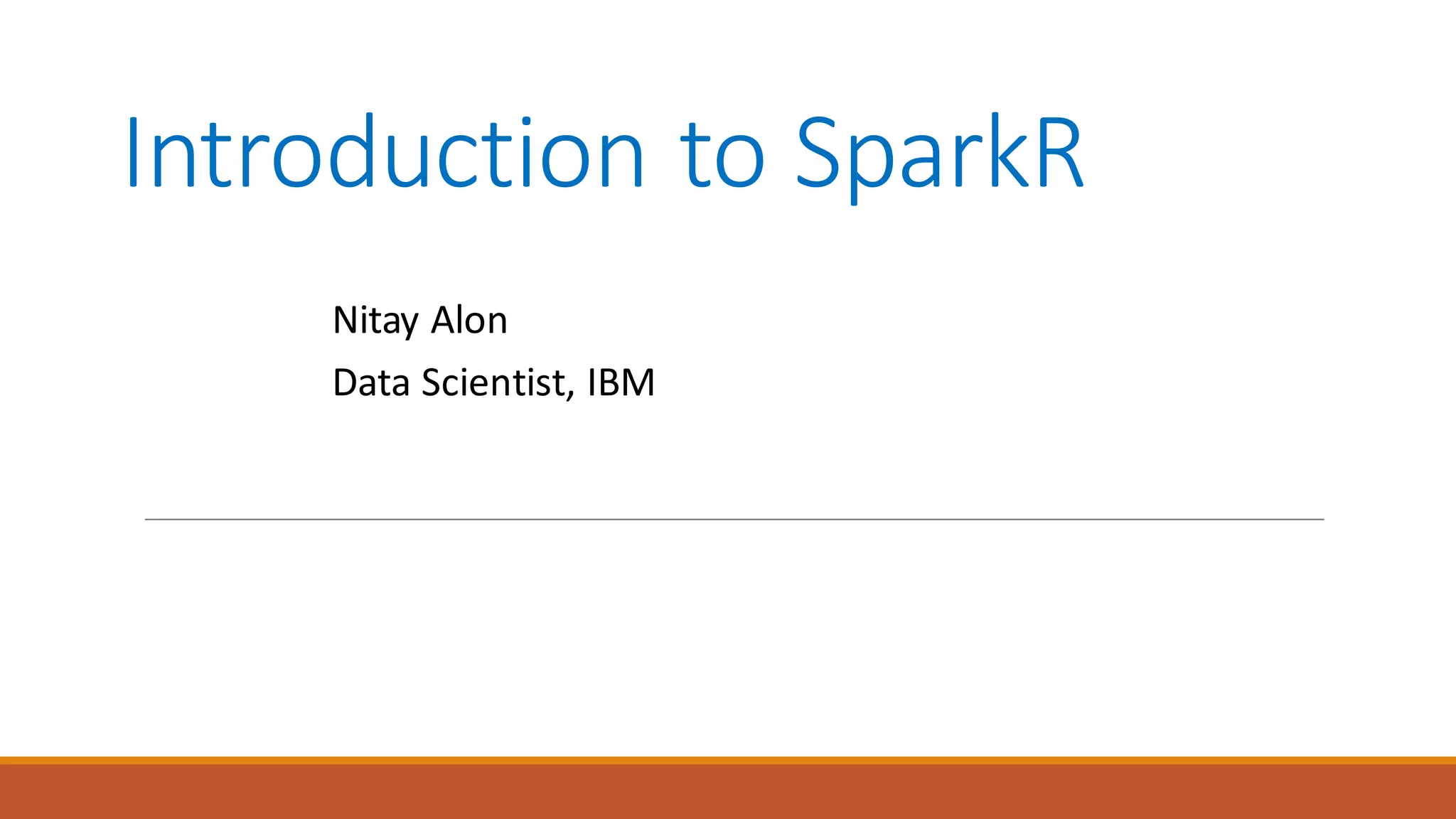 Introduction to SparkR

Nitay Alon

Data Scientist, IBM